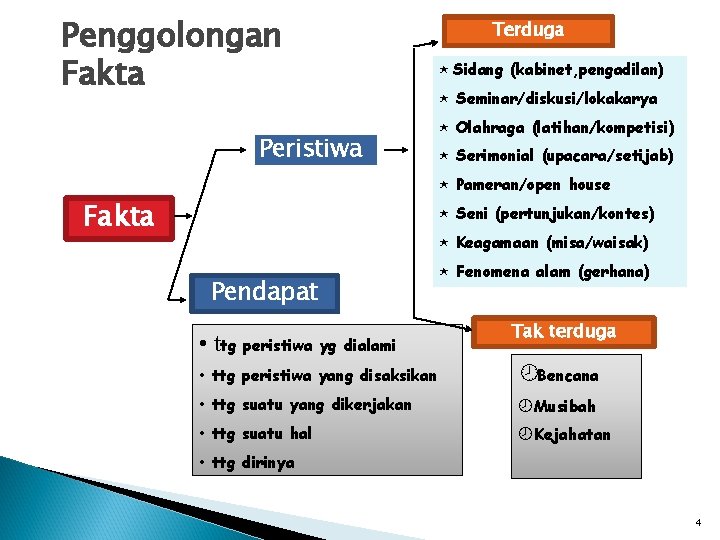 Penggolongan Fakta

Fakta

Peristiwa

Pendapat

Terduga

* Sidang (kabinet,pengadilan)
* Seminar/diskusi/lokakarya
* Olahraga (latihan/kompetisi)
* Serimonial (upacara/setijab)
* Pameran/open house
* Seni (pertunjukan/kontes)
* Keagamaan (misa/waisak)
* Fenomena alam (gerhana)

Tak terduga

Bencana
Musibah
Kejahatan

• ttg peristiwa yg dialami
• ttg peristiwa yang disaksikan
• ttg suatu yang dikerjakan
• ttg suatu hal
• ttg dirinya

4